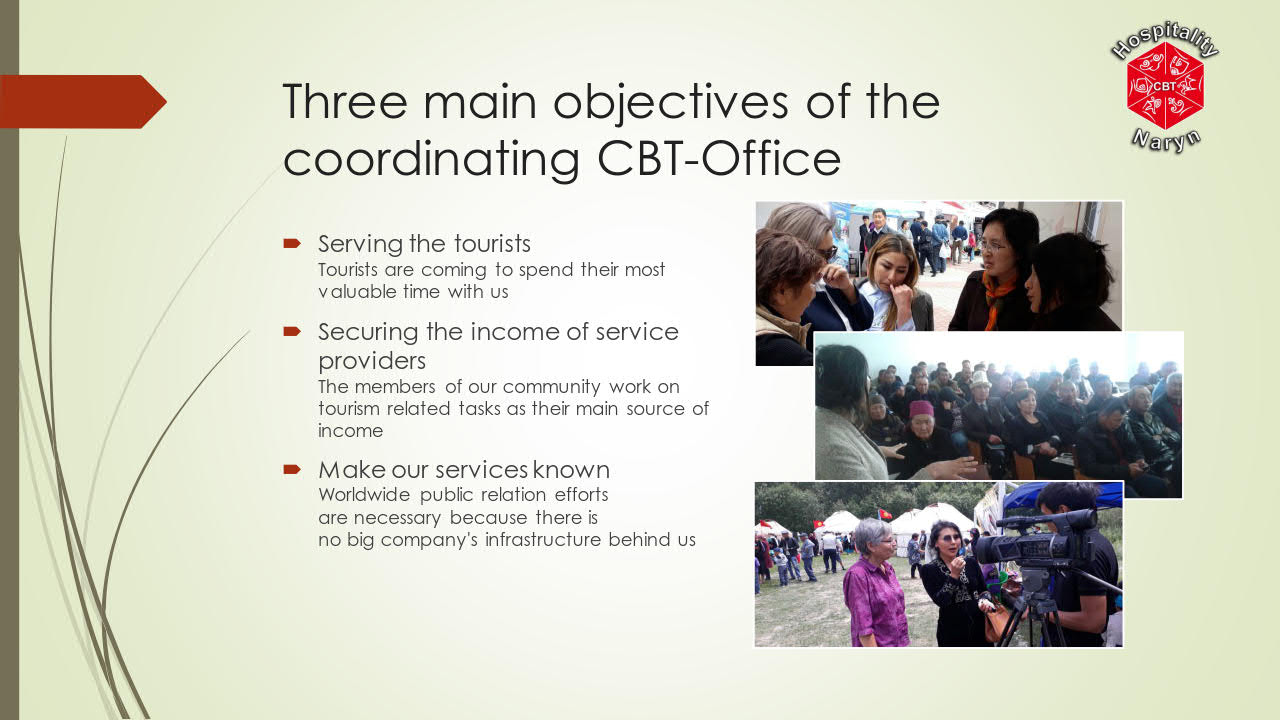 Hospitality
CBT
Naryn

Three main objectives of the coordinating CBT-Office

Serving the tourists
Tourists are coming to spend their most valuable time with us

Securing the income of service providers
The members of our community work on tourism related tasks as their main source of income

Make our services known
Worldwide public relation efforts are necessary because there is no big company's infrastructure behind us